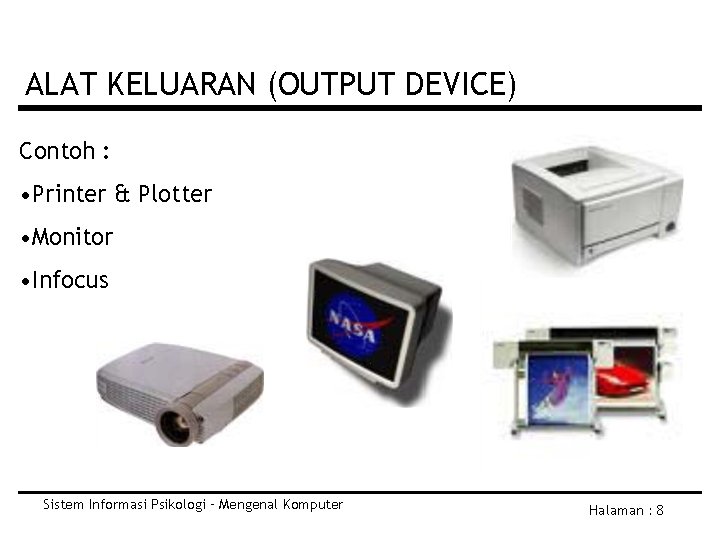 ALAT KELUARAN (OUTPUT DEVICE)

Contoh :

•Printer & Plotter

•Monitor

•Infocus

NASA

Sistem Informasi Psikologi - Mengenal Komputer

Halaman : 8